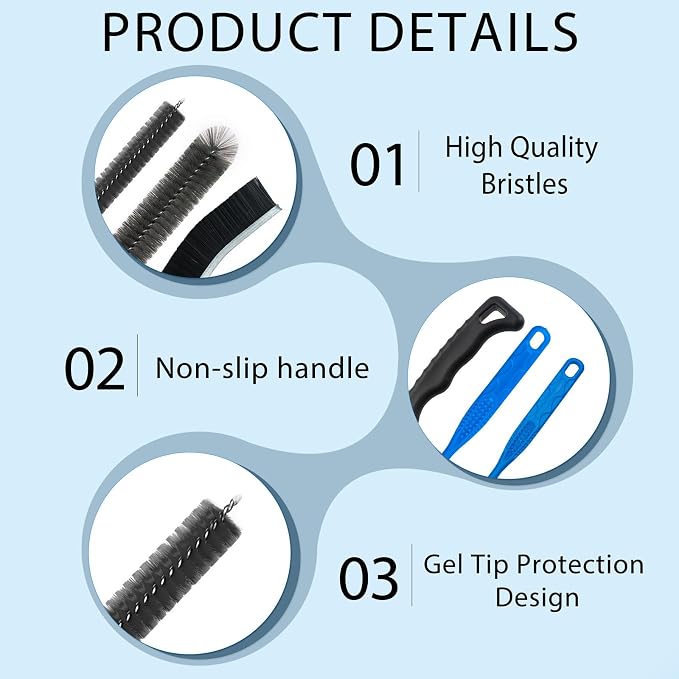 PRODUCT DETAILS

01 High Quality Bristles

02 Non-slip handle

03 Gel Tip Protection Design